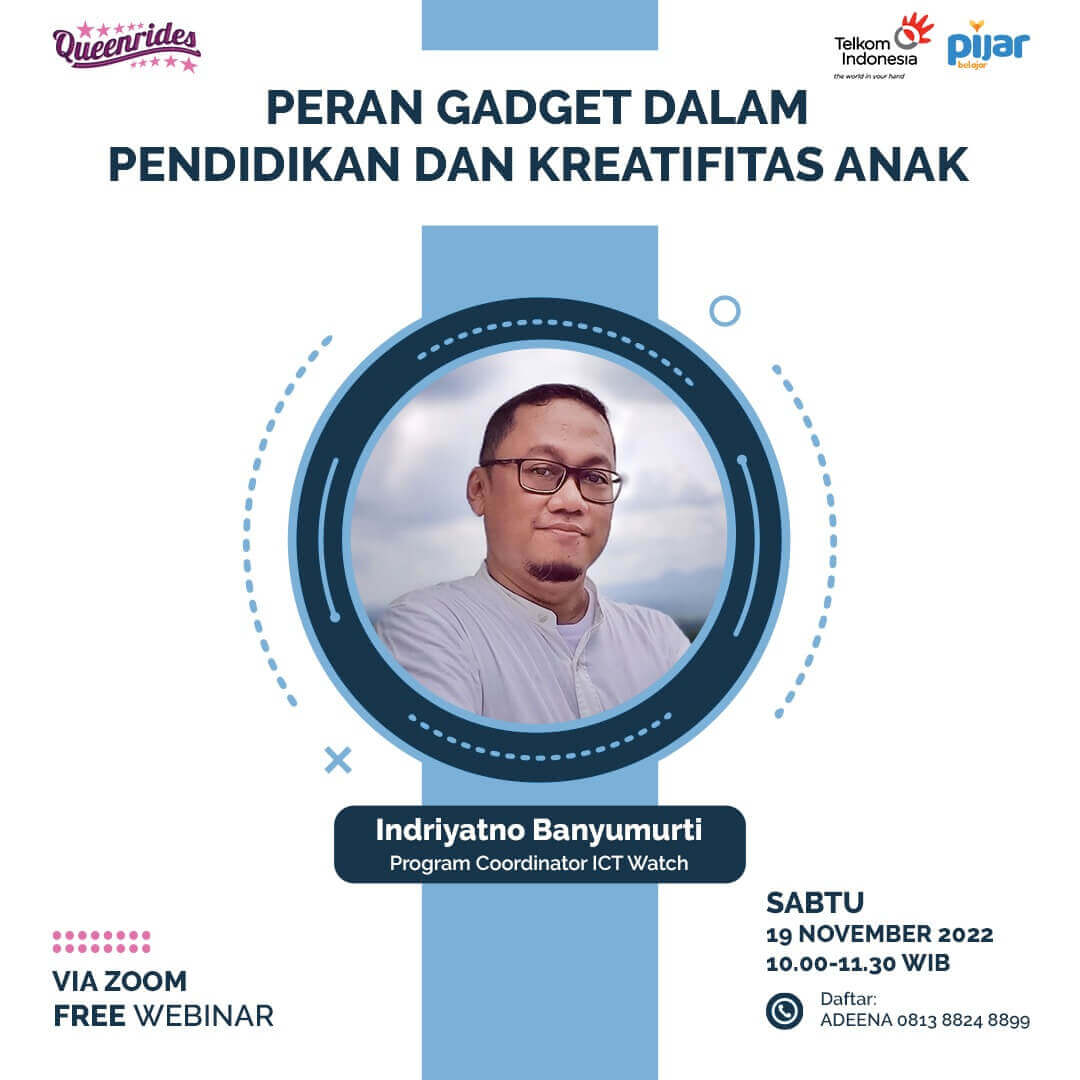 Queenrides

Telkom Indonesia
the world in your hand

pijar
belajar

PERAN GADGET DALAM PENDIDIKAN DAN KREATIFITAS ANAK

Indriyatno Banyumurti
Program Coordinator ICT Watch

VIA ZOOM
FREE WEBINAR

SABTU
19 NOVEMBER 2022
10.00-11.30 WIB

Daftar:
ADEENA 0813 8824 8899